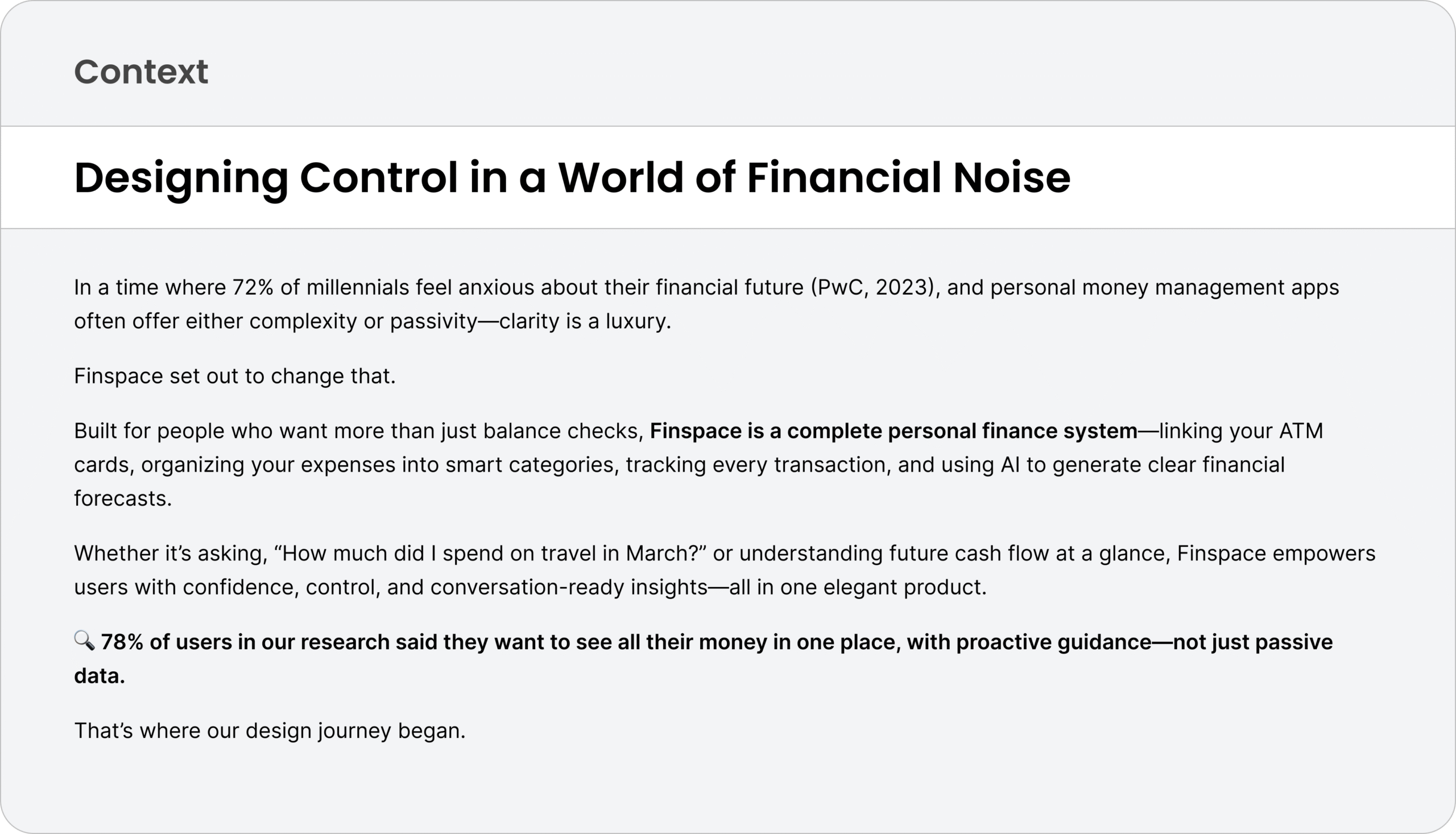 Context

Designing Control in a World of Financial Noise

In a time where 72% of millennials feel anxious about their financial future (PwC, 2023), and personal money management apps often offer either complexity or passivity—clarity is a luxury.

Finspace set out to change that.

Built for people who want more than just balance checks, Finspace is a complete personal finance system—linking your ATM cards, organizing your expenses into smart categories, tracking every transaction, and using AI to generate clear financial forecasts.

Whether it's asking, "How much did I spend on travel in March?" or understanding future cash flow at a glance, Finspace empowers users with confidence, control, and conversation-ready insights—all in one elegant product.

🔍 78% of users in our research said they want to see all their money in one place, with proactive guidance—not just passive data.

That's where our design journey began.